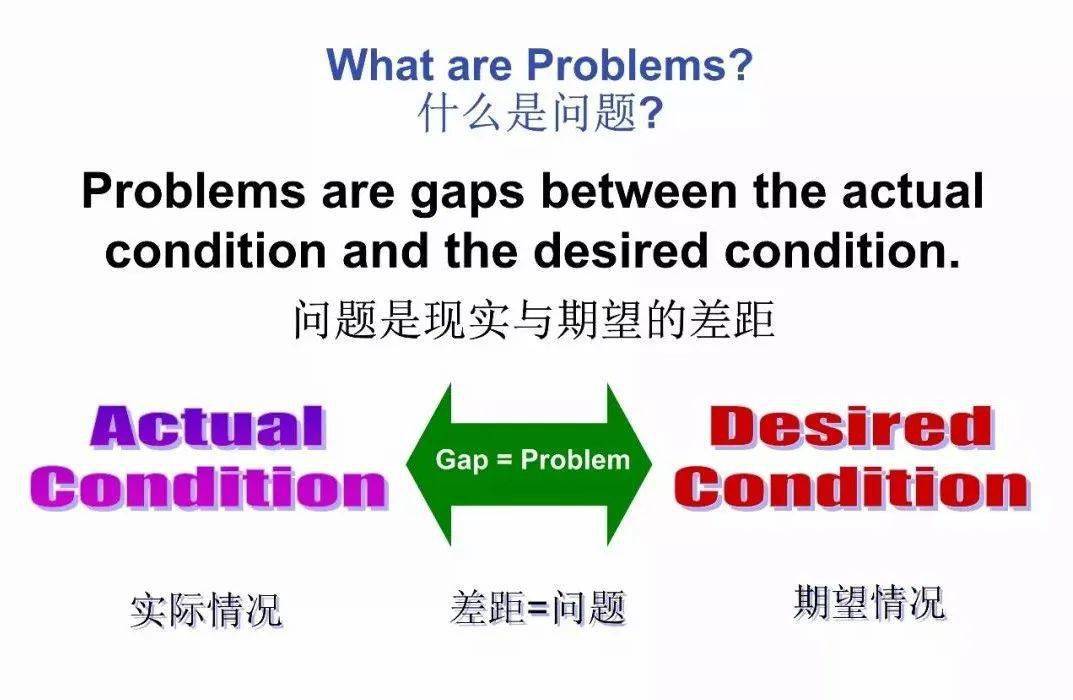 What are Problems?
什么是问题?

Problems are gaps between the actual condition and the desired condition.
问题是现实与期望的差距

Actual Condition

Gap = Problem

Desired Condition

实际情况

差距=问题

期望情况